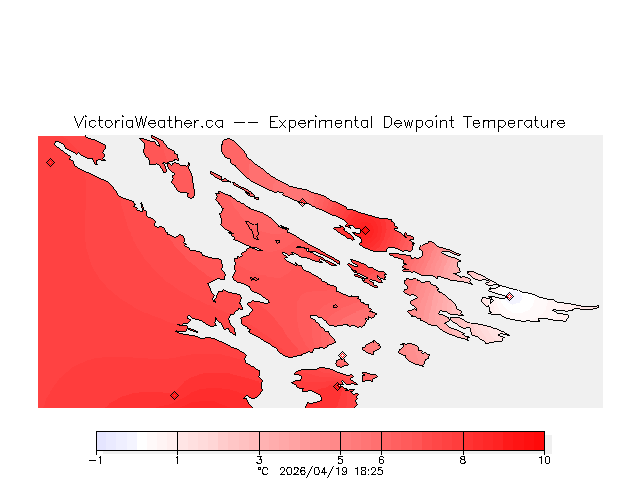 VictoriaWeather.ca -- Experimental Dewpoint Temperature

−1 1 3 5 6 8 10

°C 2026/04/19 18:25